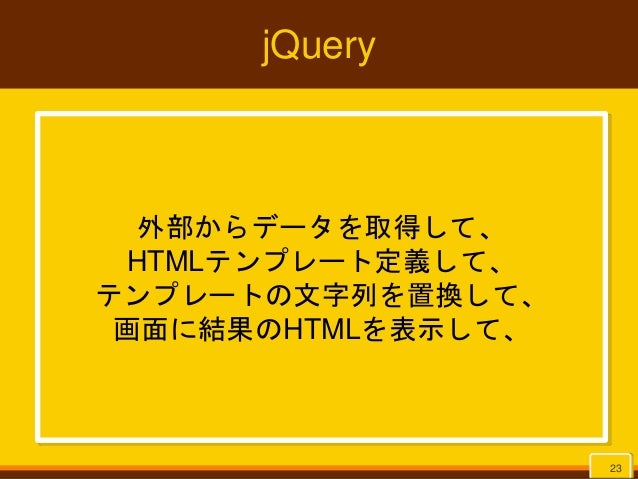 jQuery

外部からデータを取得して、
HTMLテンプレート定義して、
テンプレートの文字列を置換して、
画面に結果のHTMLを表示して、

23